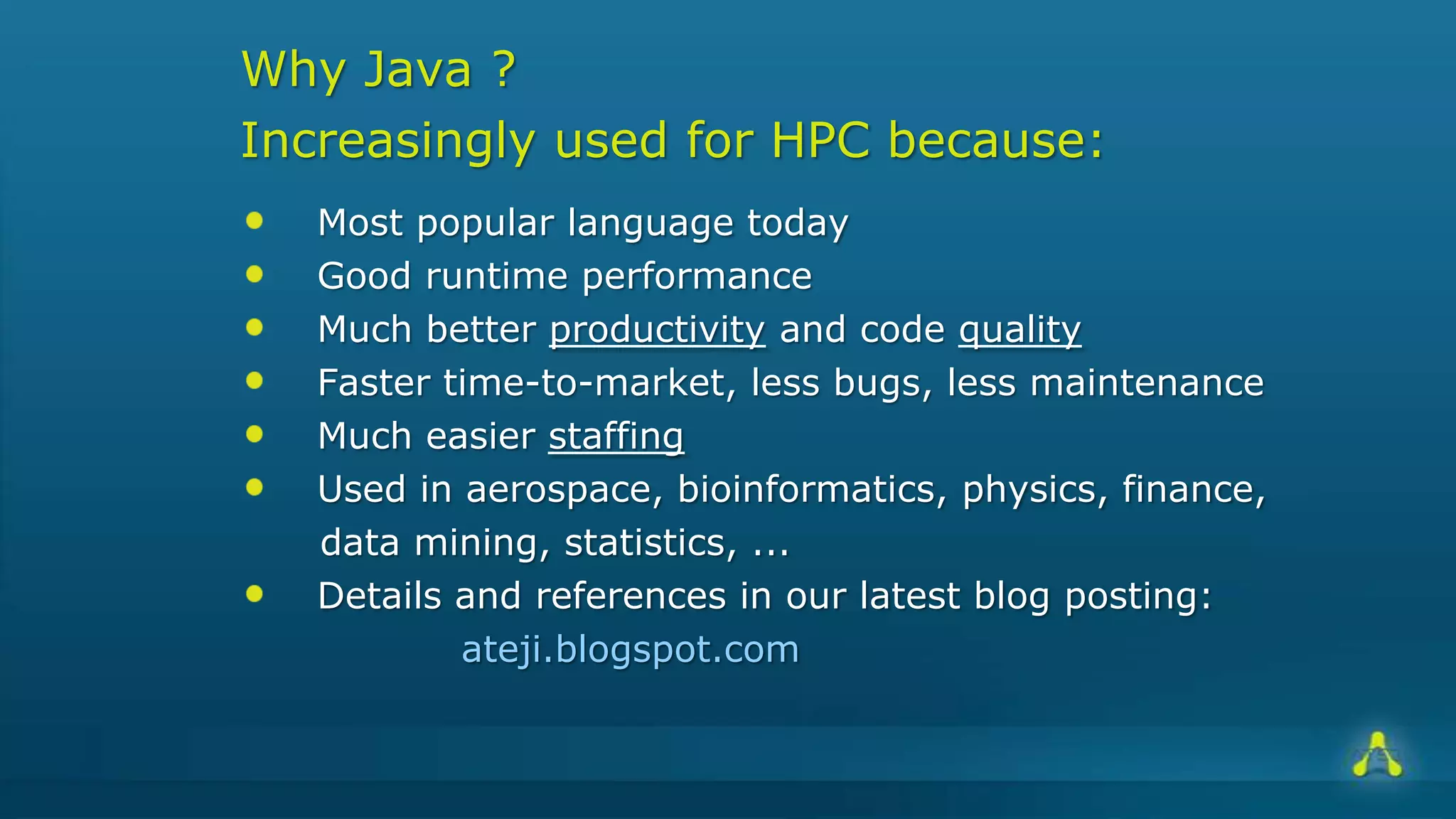 Why Java ?

Increasingly used for HPC because:

- Most popular language today
- Good runtime performance
- Much better productivity and code quality
- Faster time-to-market, less bugs, less maintenance
- Much easier staffing
- Used in aerospace, bioinformatics, physics, finance, data mining, statistics, ...
- Details and references in our latest blog posting:

ateji.blogspot.com